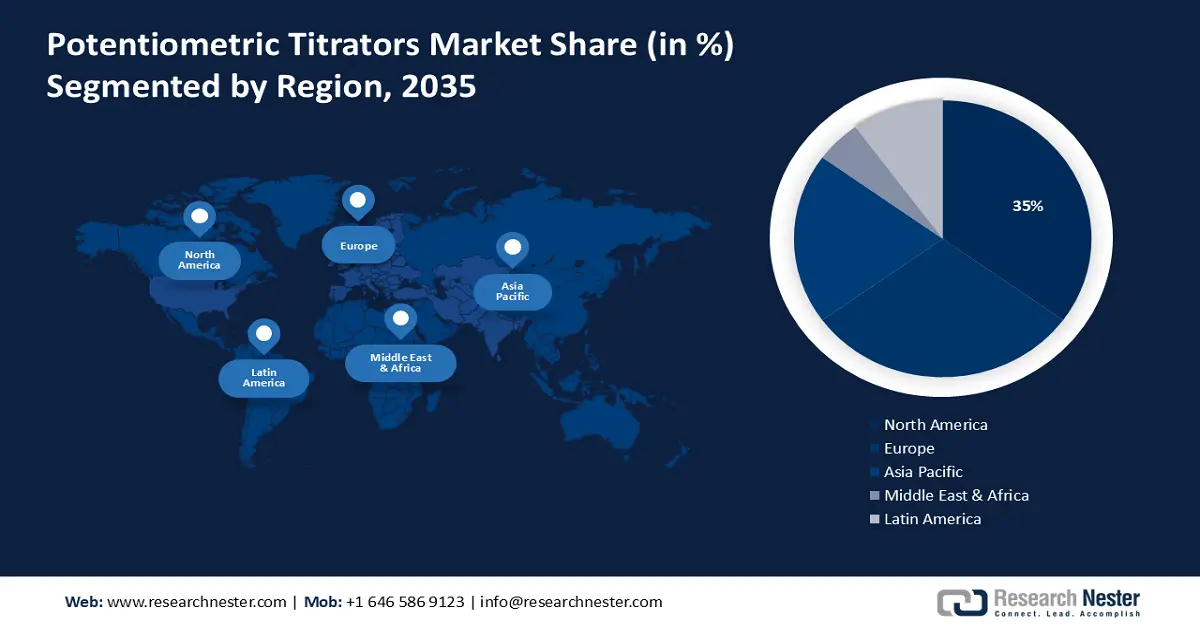 Potentiometric Titrators Market Share (in %) Segmented by Region, 2035

North America

Europe

Asia Pacific

Latin America

Middle East & Africa

35%

North America
Europe
Asia Pacific
Middle East & Africa
Latin America

Web: www.researchnester.com | Mob: +1 646 586 9123 | info@researchnester.com

Research Nester
Connect. Lead. Accomplish